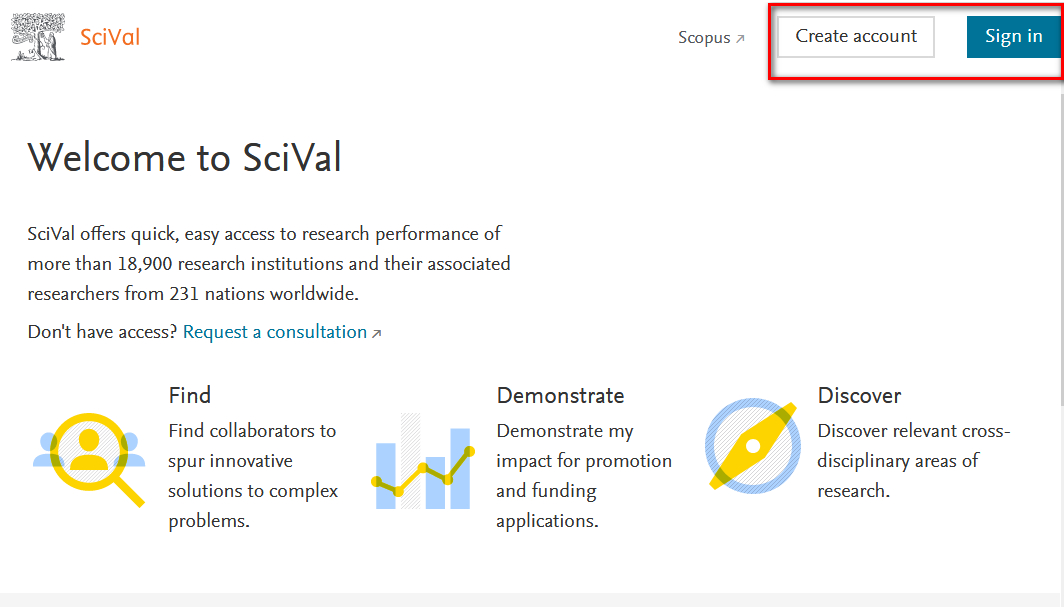 SciVal

Scopus ↗

Create account

Sign in

Welcome to SciVal

SciVal offers quick, easy access to research performance of more than 18,900 research institutions and their associated researchers from 231 nations worldwide.

Don't have access? Request a consultation ↗

Find

Find collaborators to spur innovative solutions to complex problems.

Demonstrate

Demonstrate my impact for promotion and funding applications.

Discover

Discover relevant cross-disciplinary areas of research.